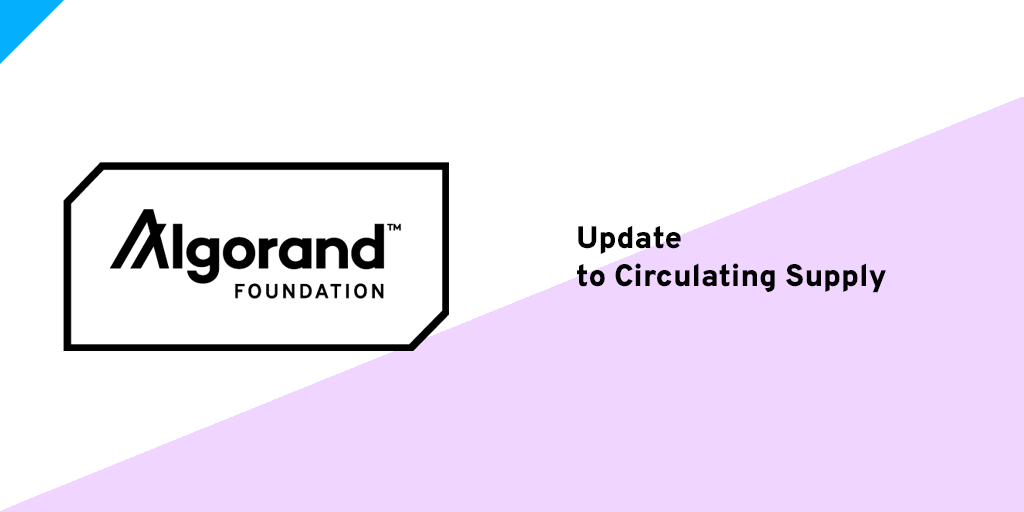 Algorand™
FOUNDATION

Update
to Circulating Supply